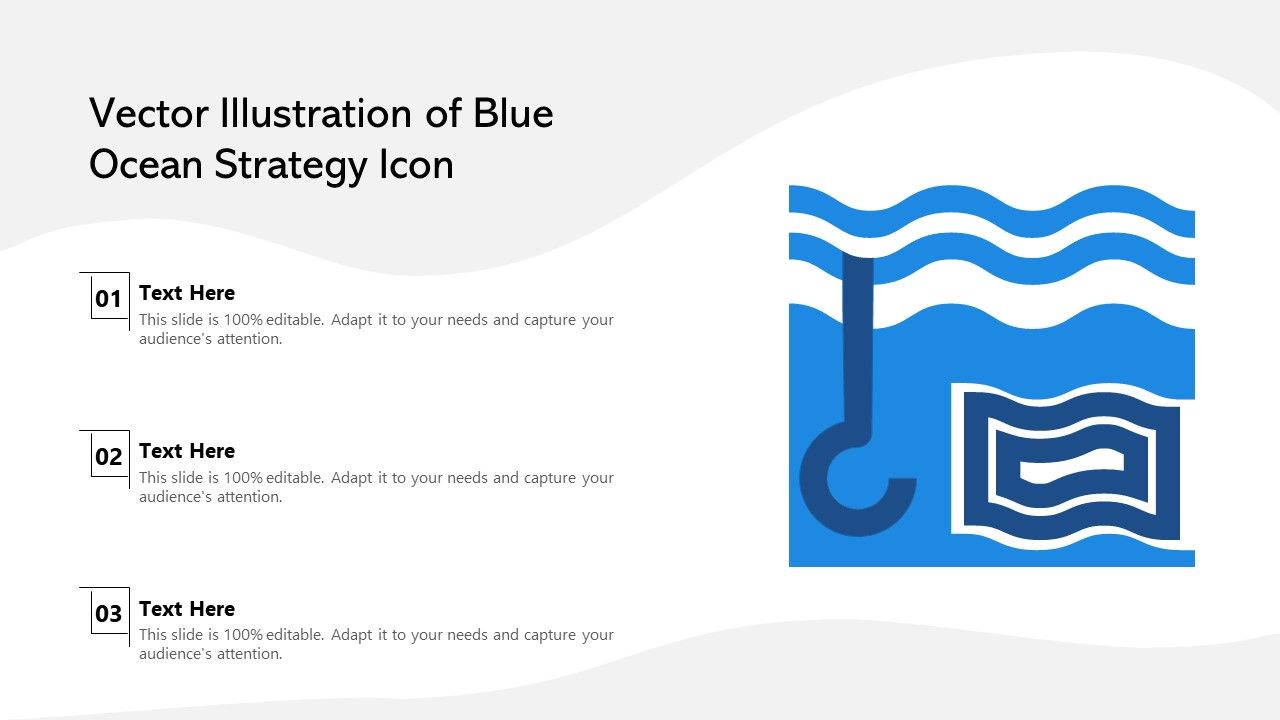 Vector Illustration of Blue Ocean Strategy Icon

01
Text Here
This slide is 100% editable. Adapt it to your needs and capture your audience's attention.

02
Text Here
This slide is 100% editable. Adapt it to your needs and capture your audience's attention.

03
Text Here
This slide is 100% editable. Adapt it to your needs and capture your audience's attention.